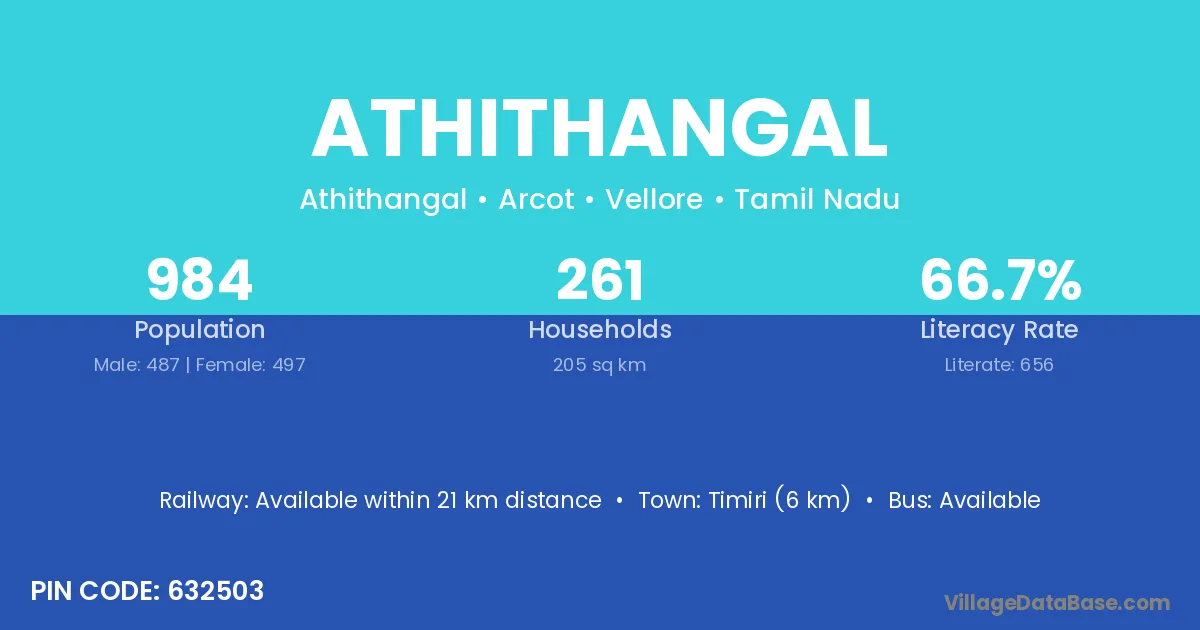 ATHITHANGAL

Athithangal • Arcot • Vellore • Tamil Nadu

984
Population
Male: 487 | Female: 497

261
Households
205 sq km

66.7%
Literacy Rate
Literate: 656

Railway: Available within 21 km distance • Town: Timiri (6 km) • Bus: Available

PIN CODE: 632503

VillageDataBase.com